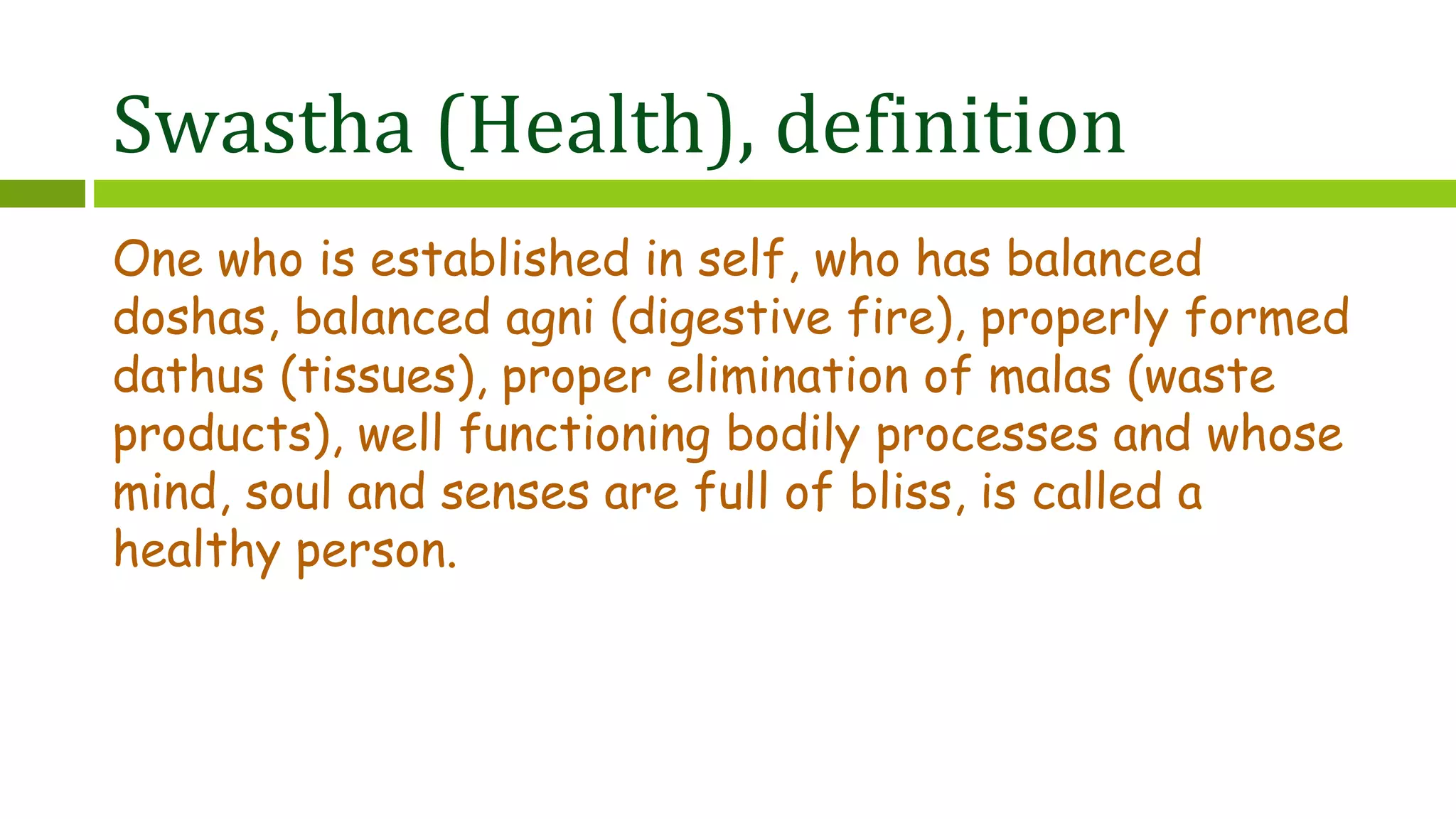 Swastha (Health), definition

One who is established in self, who has balanced doshas, balanced agni (digestive fire), properly formed dathus (tissues), proper elimination of malas (waste products), well functioning bodily processes and whose mind, soul and senses are full of bliss, is called a healthy person.